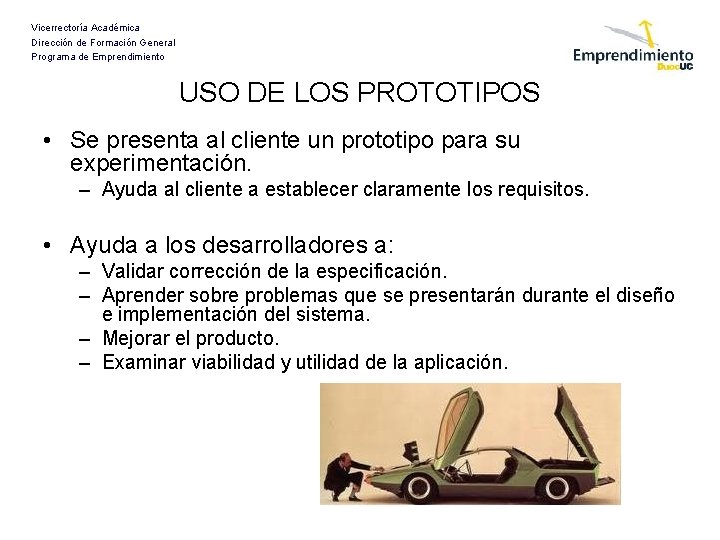 Vicerrectoría Académica
Dirección de Formación General
Programa de Emprendimiento

Emprendimiento DuocUC

USO DE LOS PROTOTIPOS

• Se presenta al cliente un prototipo para su experimentación.
– Ayuda al cliente a establecer claramente los requisitos.

• Ayuda a los desarrolladores a:
– Validar corrección de la especificación.
– Aprender sobre problemas que se presentarán durante el diseño e implementación del sistema.
– Mejorar el producto.
– Examinar viabilidad y utilidad de la aplicación.